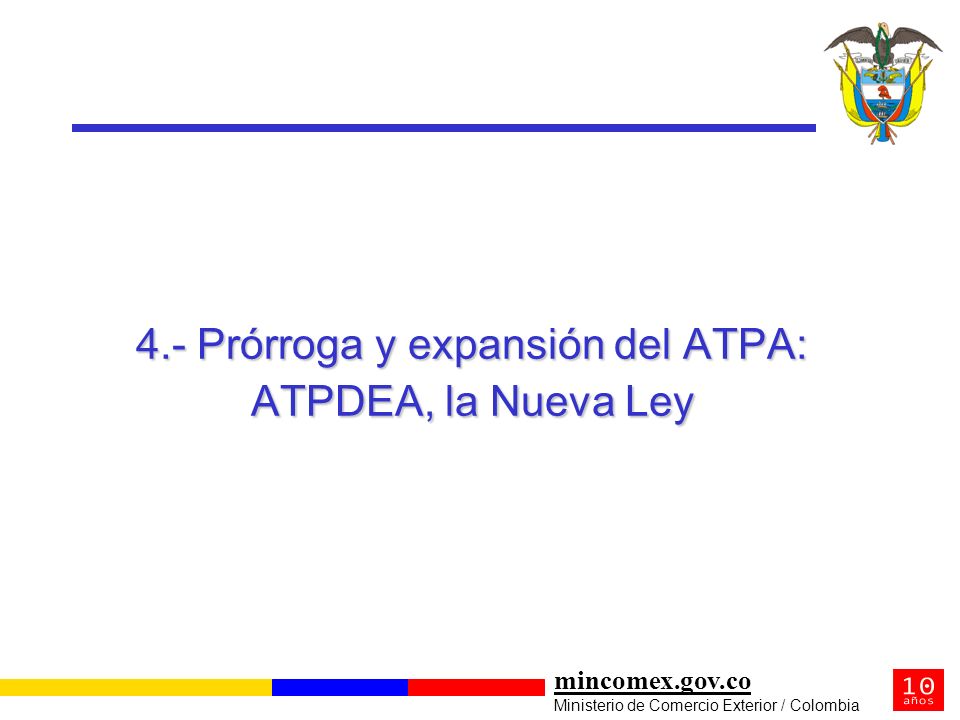 4.- Prórroga y expansión del ATPA: ATPDEA, la Nueva Ley

mincomex.gov.co
Ministerio de Comercio Exterior / Colombia

10 años